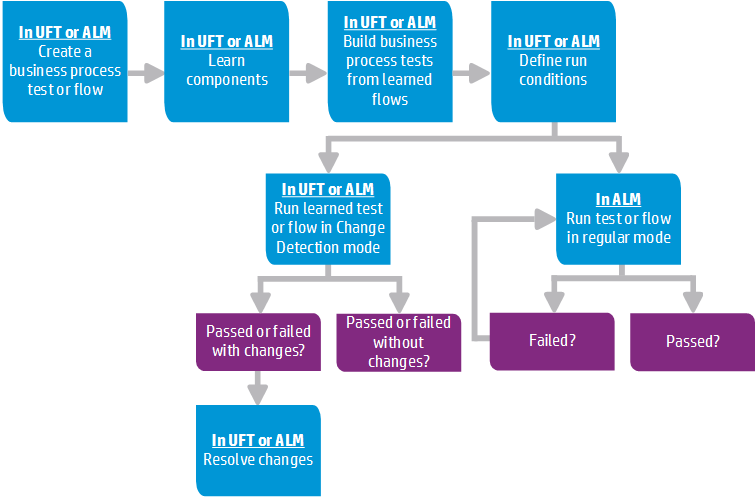 In UFT or ALM
Create a business process test or flow

In UFT or ALM
Learn components

In UFT or ALM
Build business process tests from learned flows

In UFT or ALM
Define run conditions

In UFT or ALM
Run learned test or flow in Change Detection mode

In ALM
Run test or flow in regular mode

Passed or failed with changes?

Passed or failed without changes?

Failed?

Passed?

In UFT or ALM
Resolve changes